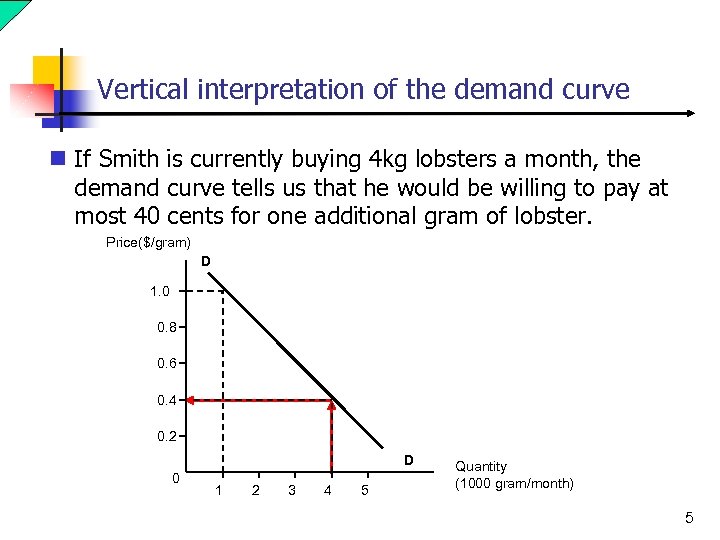 Vertical interpretation of the demand curve

If Smith is currently buying 4kg lobsters a month, the demand curve tells us that he would be willing to pay at most 40 cents for one additional gram of lobster.

Price($/gram)

D

1.0

0.8

0.6

0.4

0.2

0

1 2 3 4 5

D

Quantity
(1000 gram/month)

5